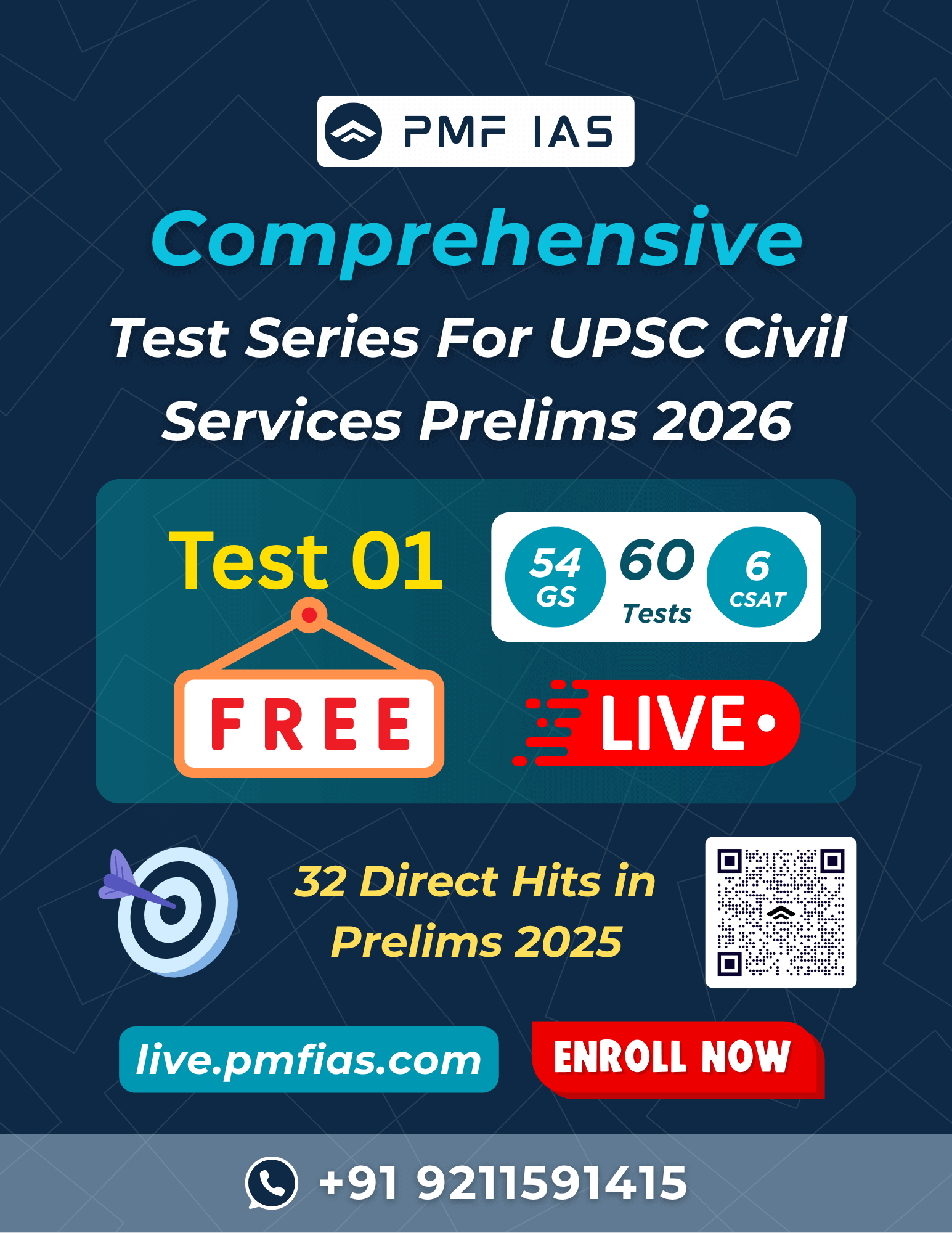 PMF IAS

Comprehensive

Test Series For UPSC Civil Services Prelims 2026

Test 01

54 GS

60 Tests

6 CSAT

FREE

LIVE

32 Direct Hits in Prelims 2025

live.pmfias.com

ENROLL NOW

+91 9211591415